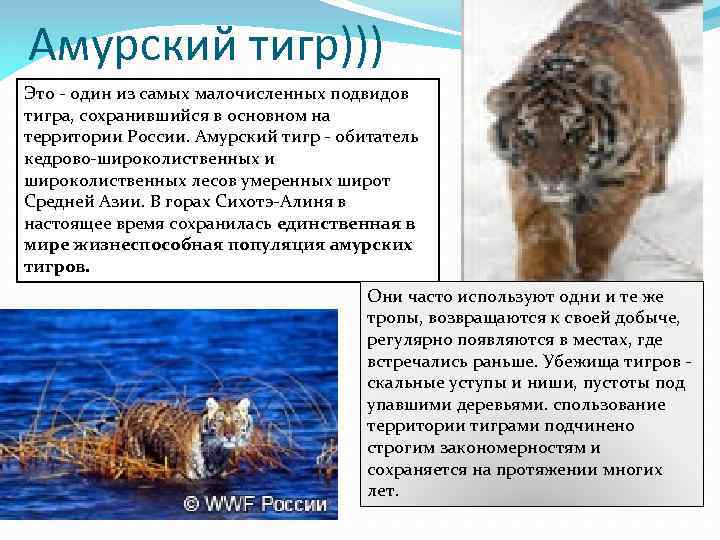 Амурский тигр)))

Это - один из самых малочисленных подвидов тигра, сохранившийся в основном на территории России. Амурский тигр - обитатель кедрово-широколиственных и широколиственных лесов умеренных широт Средней Азии. В горах Сихотэ-Алиня в настоящее время сохранилась единственная в мире жизнеспособная популяция амурских тигров.

Они часто используют одни и те же тропы, возвращаются к своей добыче, регулярно появляются в местах, где встречались раньше. Убежища тигров - скальные уступы и ниши, пустоты под упавшими деревьями. спользование территории тиграми подчинено строгим закономерностям и сохраняется на протяжении многих лет.

© WWF России